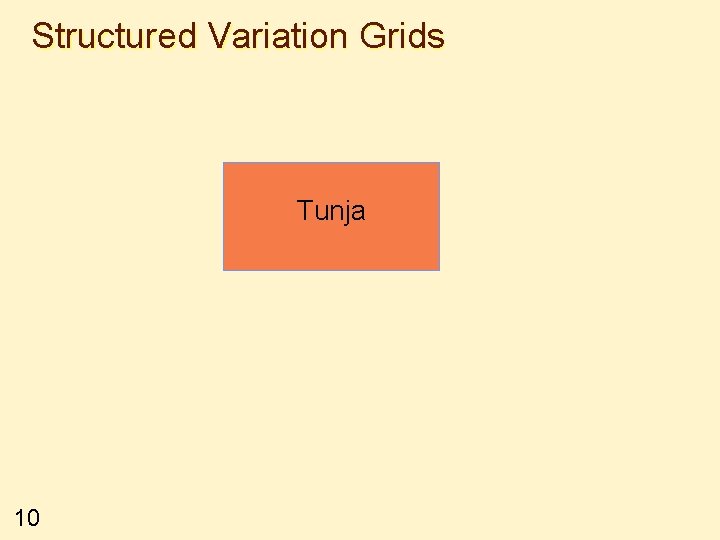 Structured Variation Grids

Tunja

10